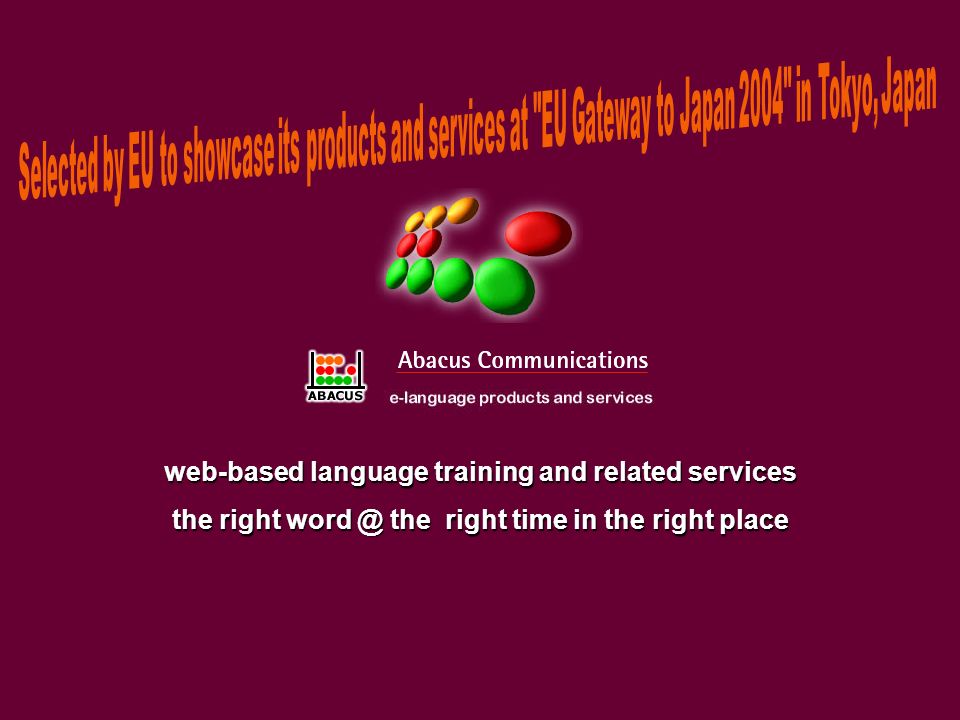 Selected by EU to showcase its products and services at "EU Gateway to Japan 2004" in Tokyo, Japan

ABACUS

Abacus Communications

e-language products and services

web-based language training and related services

the right word @ the right time in the right place